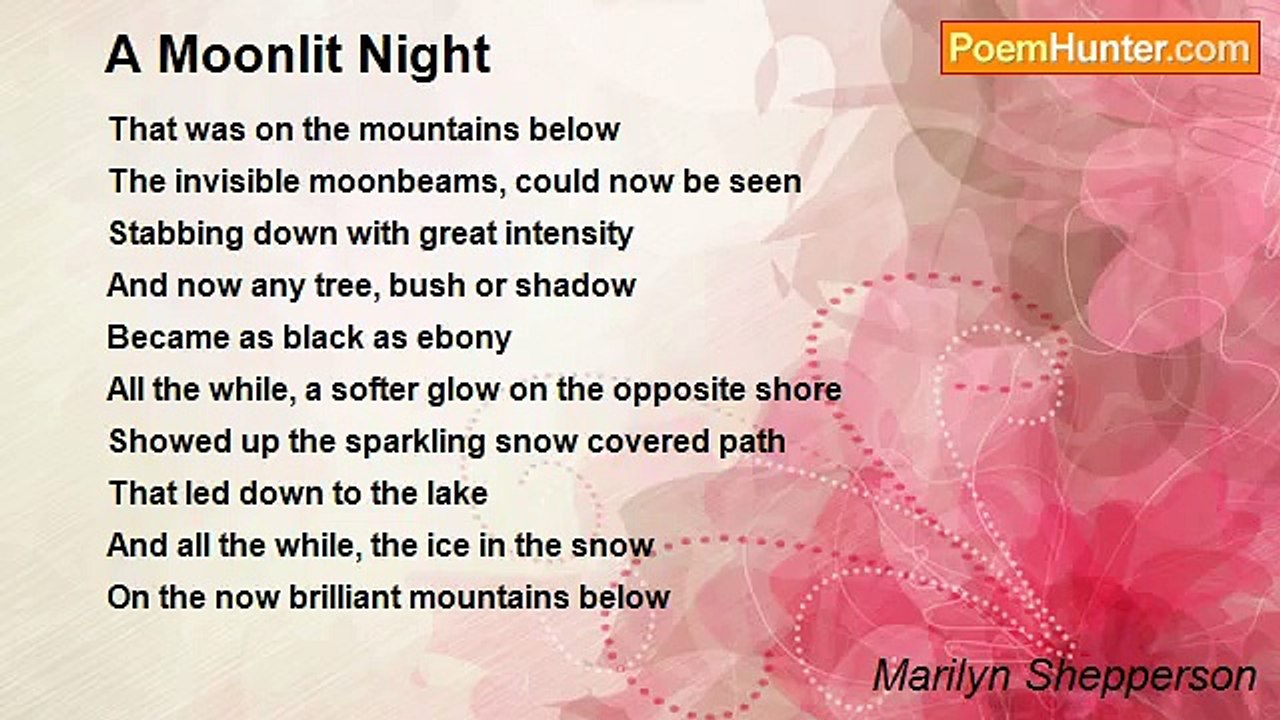 A Moonlit Night

PoemHunter.com

That was on the mountains below
The invisible moonbeams, could now be seen
Stabbing down with great intensity
And now any tree, bush or shadow
Became as black as ebony
All the while, a softer glow on the opposite shore
Showed up the sparkling snow covered path
That led down to the lake
And all the while, the ice in the snow
On the now brilliant mountains below

Marilyn Shepperson